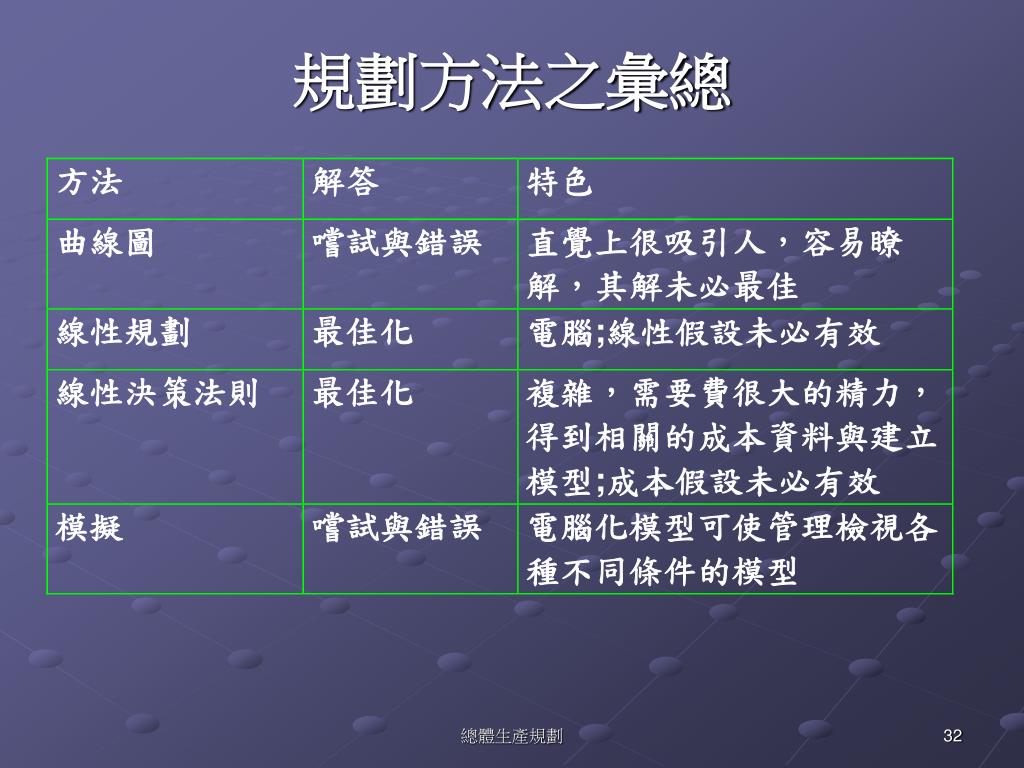 規劃方法之彙總

| 方法 | 解答 | 特色 |
|---|---|---|
| 曲線圖 | 嚐試與錯誤 | 直覺上很吸引人，容易瞭解，其解未必最佳 |
| 線性規劃 | 最佳化 | 電腦;線性假設未必有效 |
| 線性決策法則 | 最佳化 | 複雜，需要費很大的精力，得到相關的成本資料與建立模型;成本假設未必有效 |
| 模擬 | 嚐試與錯誤 | 電腦化模型可使管理檢視各種不同條件的模型 |

總體生產規劃

32